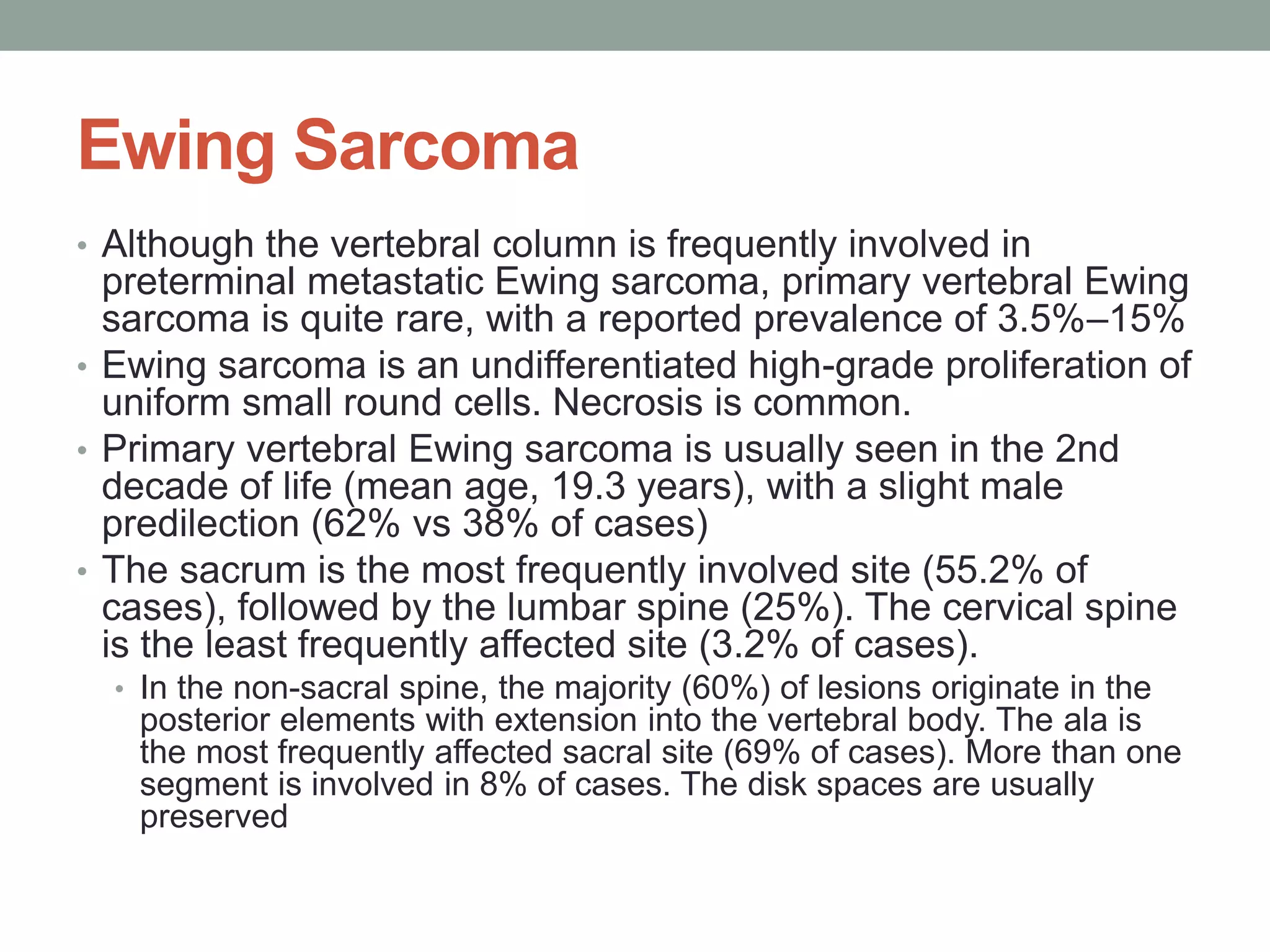 Ewing Sarcoma

• Although the vertebral column is frequently involved in preterminal metastatic Ewing sarcoma, primary vertebral Ewing sarcoma is quite rare, with a reported prevalence of 3.5%–15%
• Ewing sarcoma is an undifferentiated high-grade proliferation of uniform small round cells. Necrosis is common.
• Primary vertebral Ewing sarcoma is usually seen in the 2nd decade of life (mean age, 19.3 years), with a slight male predilection (62% vs 38% of cases)
• The sacrum is the most frequently involved site (55.2% of cases), followed by the lumbar spine (25%). The cervical spine is the least frequently affected site (3.2% of cases).
  • In the non-sacral spine, the majority (60%) of lesions originate in the posterior elements with extension into the vertebral body. The ala is the most frequently affected sacral site (69% of cases). More than one segment is involved in 8% of cases. The disk spaces are usually preserved